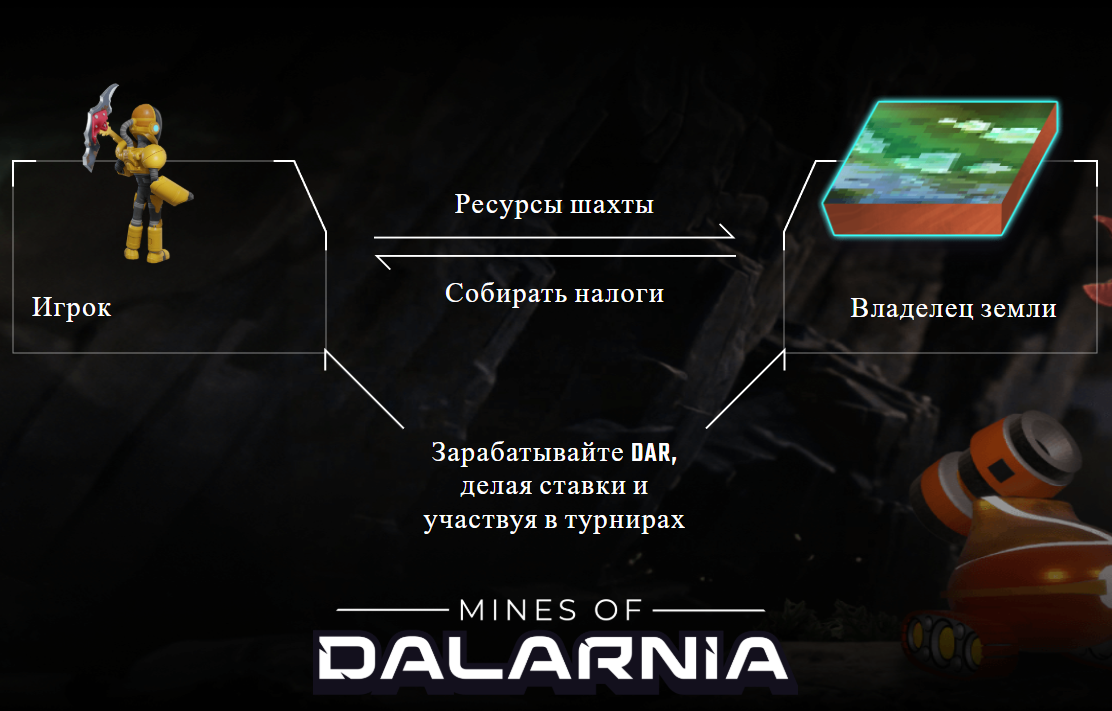 Игрок

Ресурсы шахты

Собирать налоги

Владелец земли

Зарабатывайте DAR, делая ставки и участвуя в турнирах

MINES OF
DALARNIA